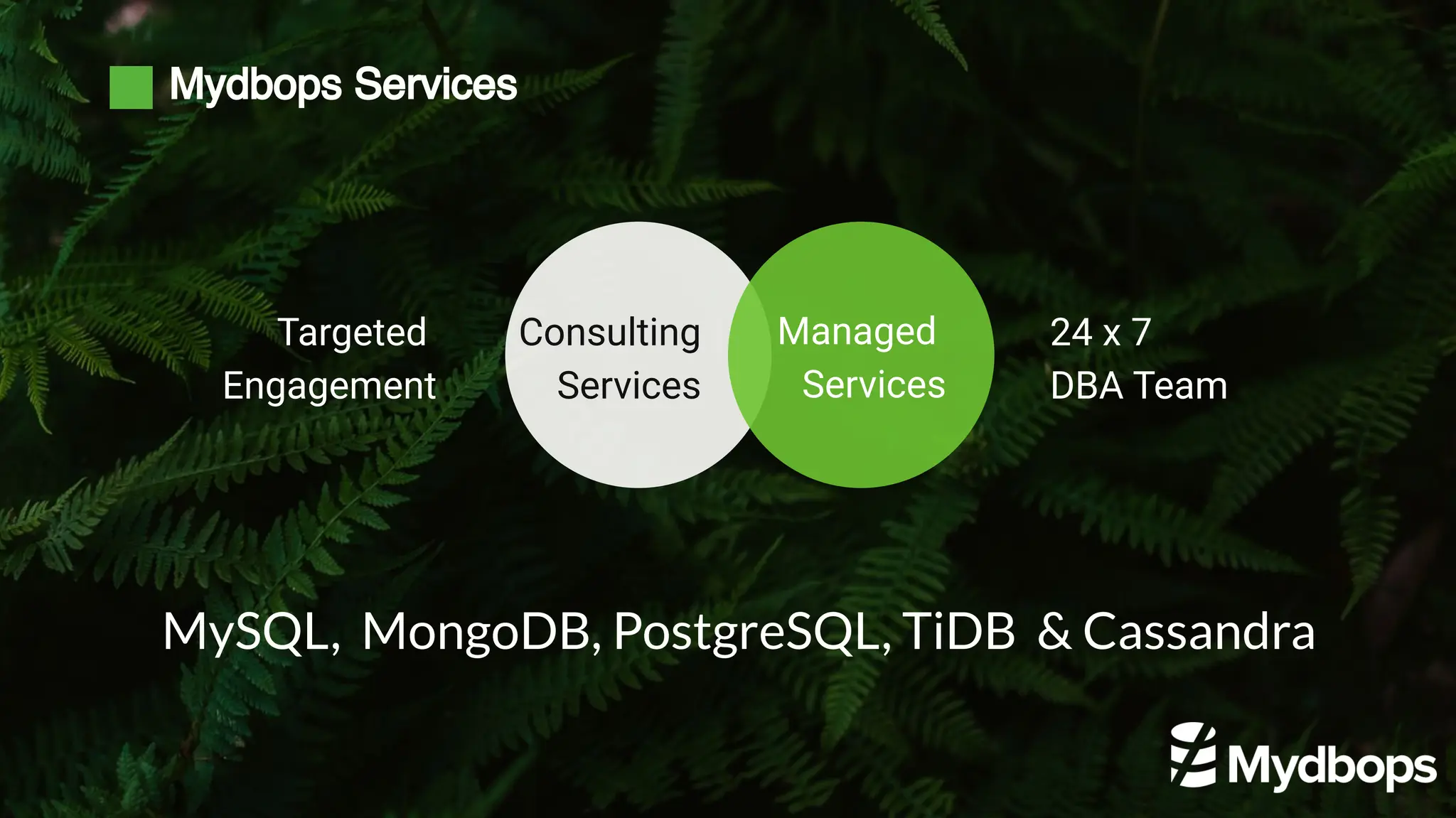 Mydbops Services

Targeted Engagement

Consulting Services

Managed Services

24 x 7 DBA Team

MySQL, MongoDB, PostgreSQL, TiDB & Cassandra

Mydbops